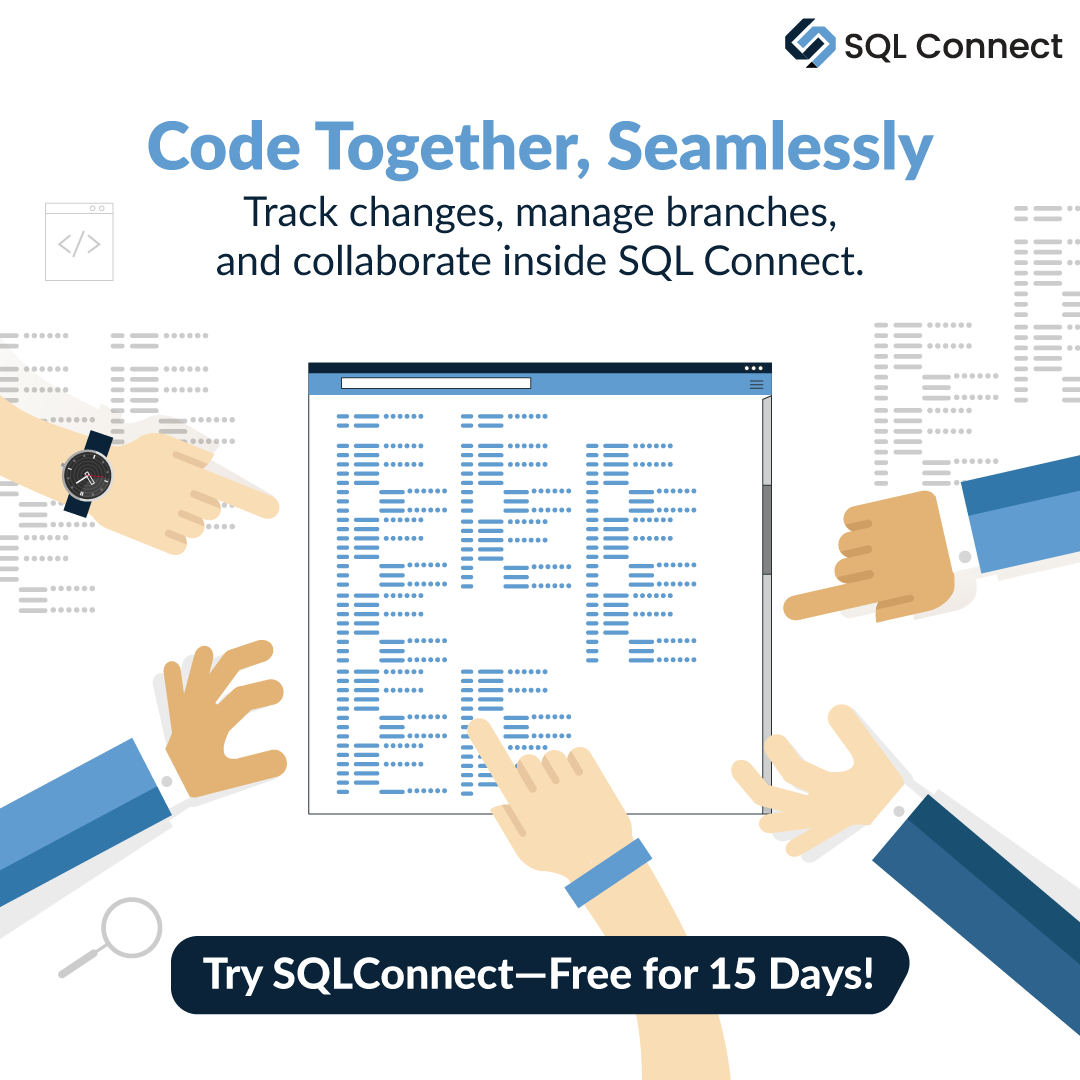 SQL Connect

Code Together, Seamlessly

Track changes, manage branches, and collaborate inside SQL Connect.

</>

Try SQLConnect—Free for 15 Days!